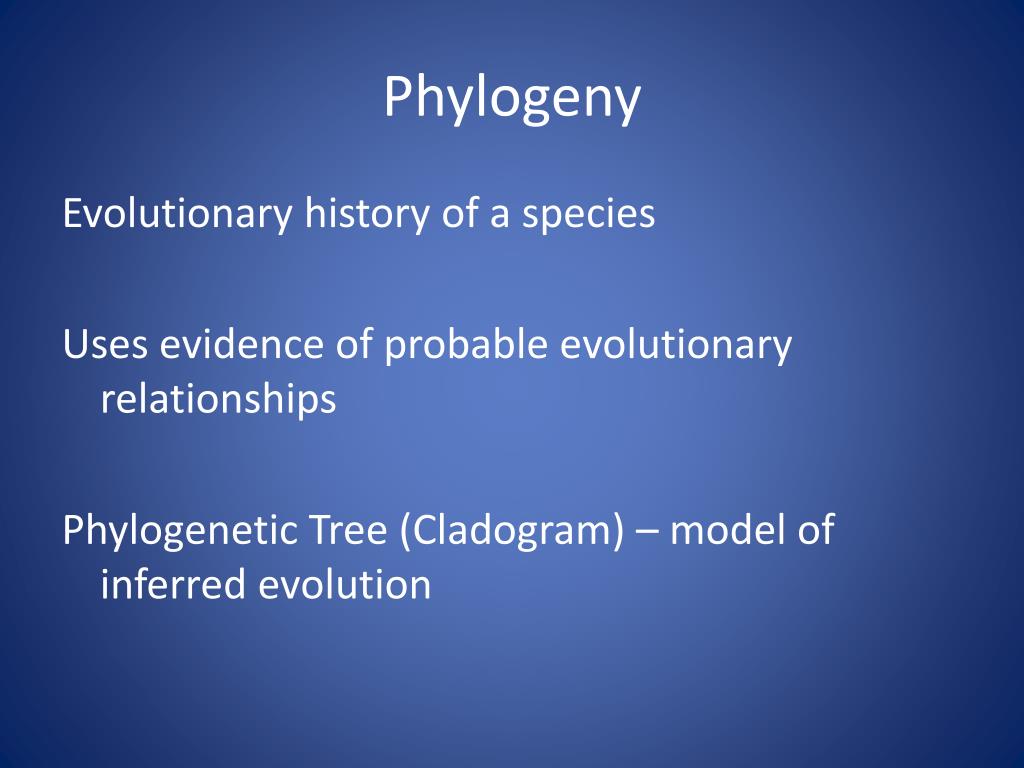 Phylogeny

Evolutionary history of a species

Uses evidence of probable evolutionary relationships

Phylogenetic Tree (Cladogram) – model of inferred evolution